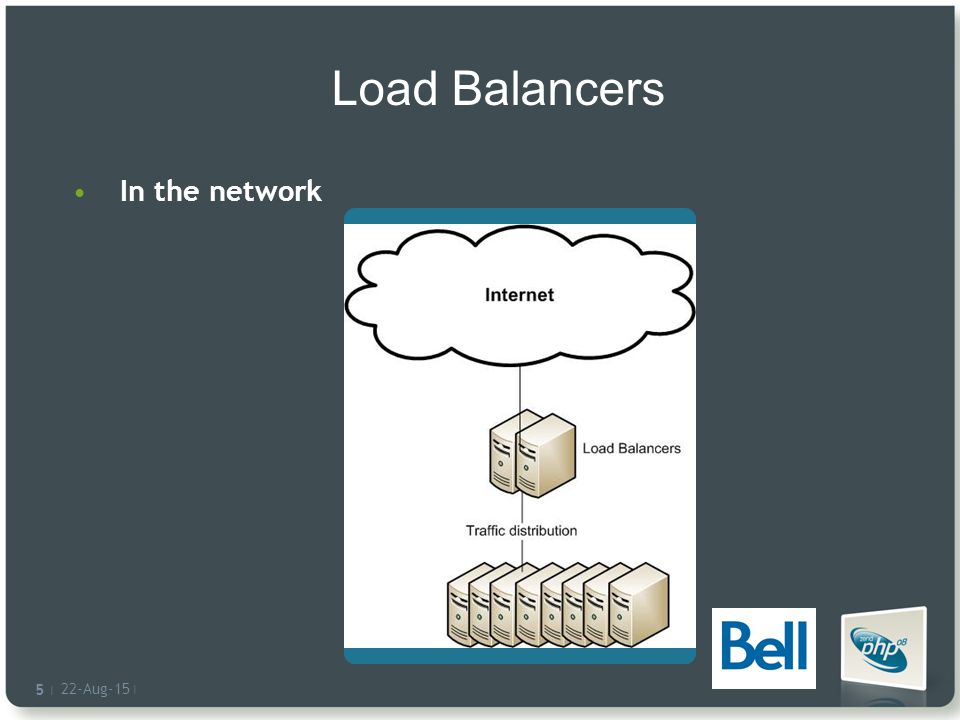 Load Balancers

• In the network

Internet

Load Balancers

Traffic distribution

Bell

zend php 08

5 | 22-Aug-15 |